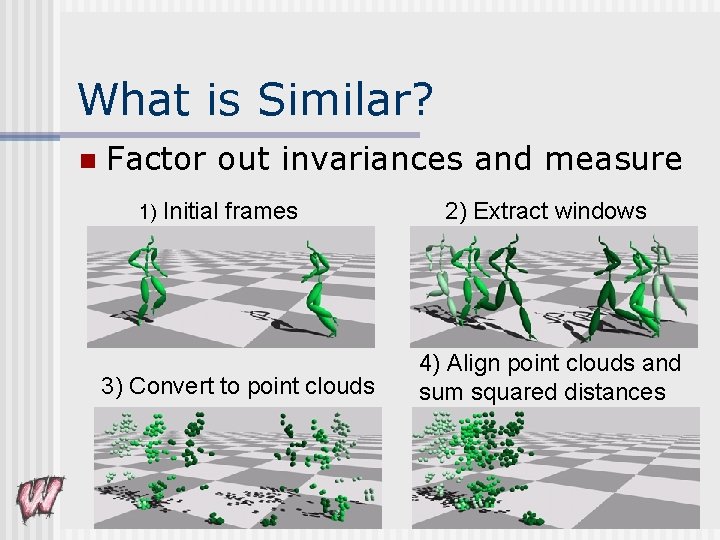 What is Similar?

Factor out invariances and measure

1) Initial frames

2) Extract windows

3) Convert to point clouds

4) Align point clouds and sum squared distances

W